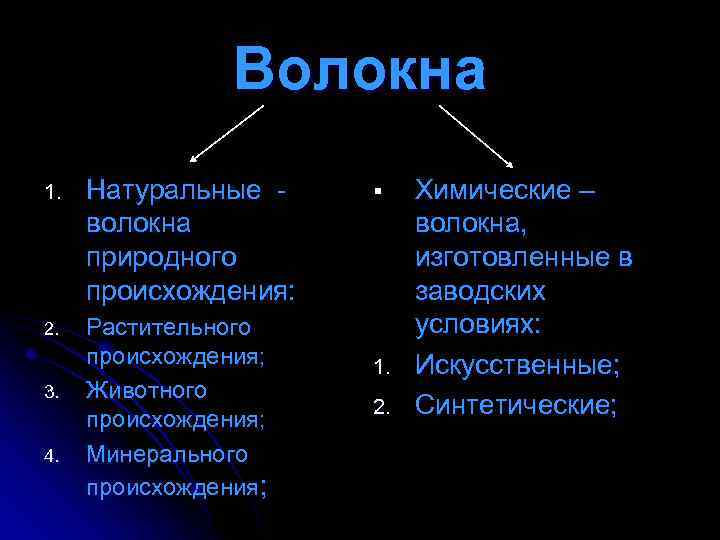 Волокна

1. Натуральные - волокна природного происхождения:
2. Растительного происхождения;
3. Животного происхождения;
4. Минерального происхождения;

▪ Химические – волокна, изготовленные в заводских условиях:
1. Искусственные;
2. Синтетические;